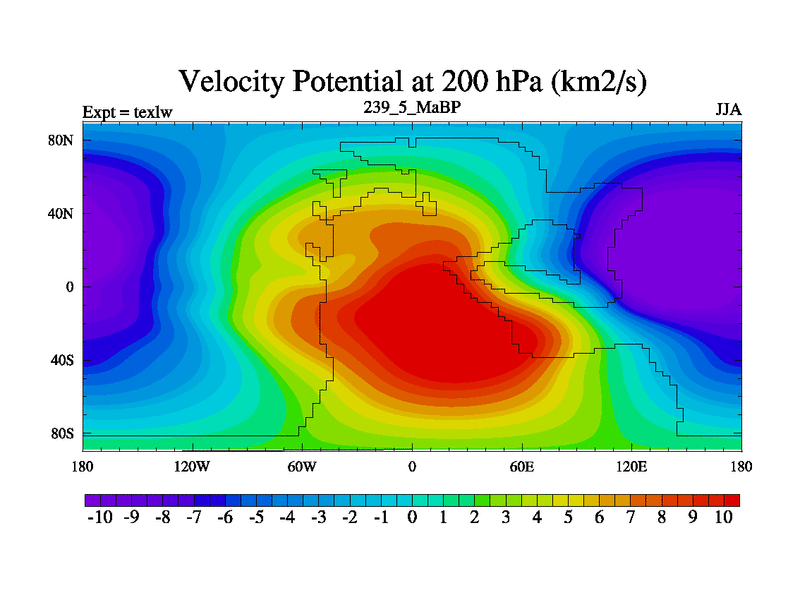 Velocity Potential at 200 hPa (km2/s)

Expt = texlw

239_5_MaBP

JJA

80N
40N
0
40S
80S

180 120W 60W 0 60E 120E 180

-10 -9 -8 -7 -6 -5 -4 -3 -2 -1 0 1 2 3 4 5 6 7 8 9 10